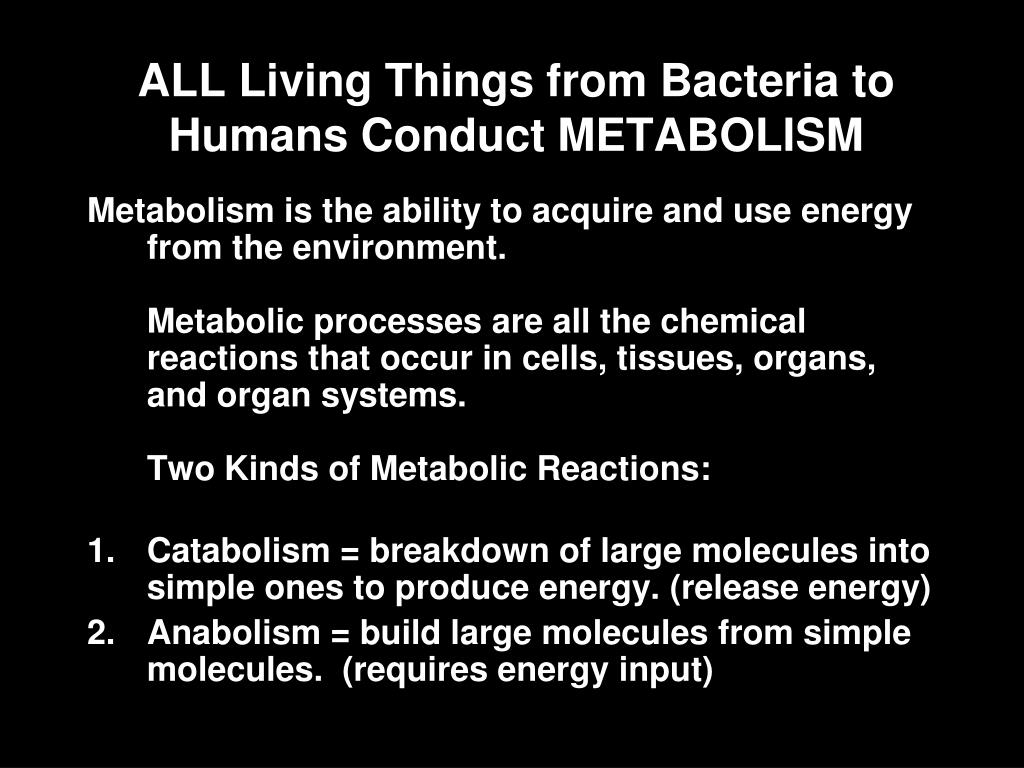 ALL Living Things from Bacteria to Humans Conduct METABOLISM

Metabolism is the ability to acquire and use energy from the environment.

Metabolic processes are all the chemical reactions that occur in cells, tissues, organs, and organ systems.

Two Kinds of Metabolic Reactions:

1. Catabolism = breakdown of large molecules into simple ones to produce energy. (release energy)
2. Anabolism = build large molecules from simple molecules. (requires energy input)